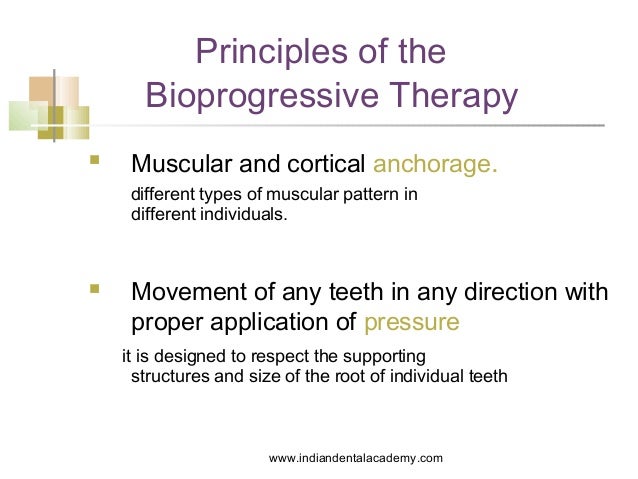 Principles of the Bioprogressive Therapy

Muscular and cortical anchorage.

different types of muscular pattern in different individuals.

Movement of any teeth in any direction with proper application of pressure

it is designed to respect the supporting structures and size of the root of individual teeth

www.indiandentalacademy.com